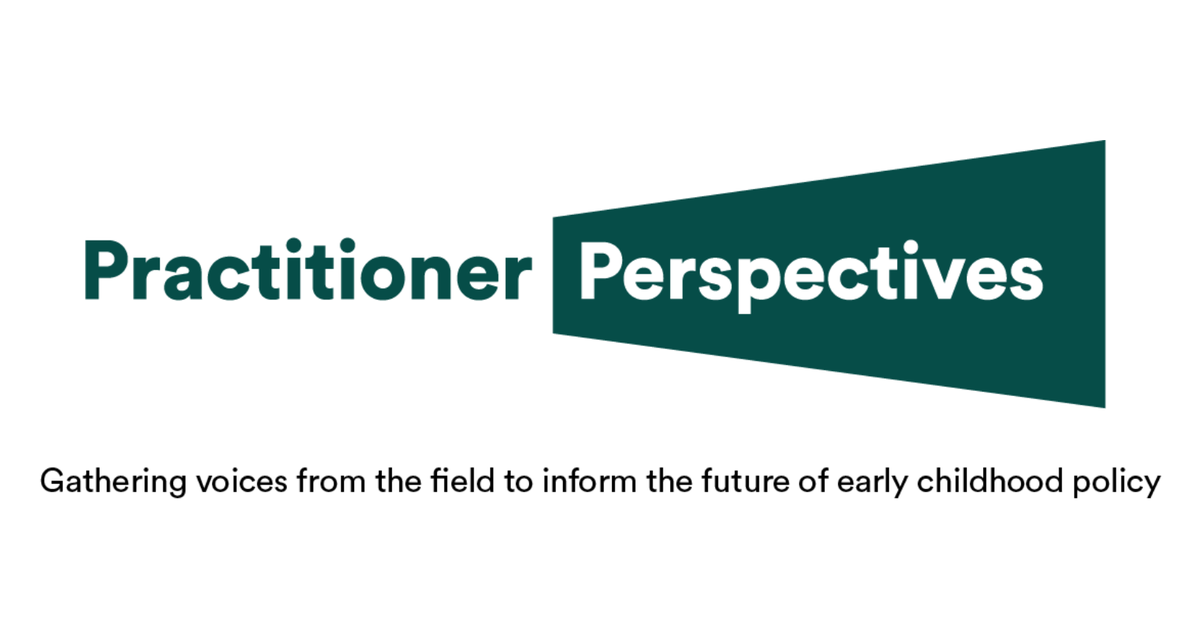 Practitioner Perspectives

Gathering voices from the field to inform the future of early childhood policy